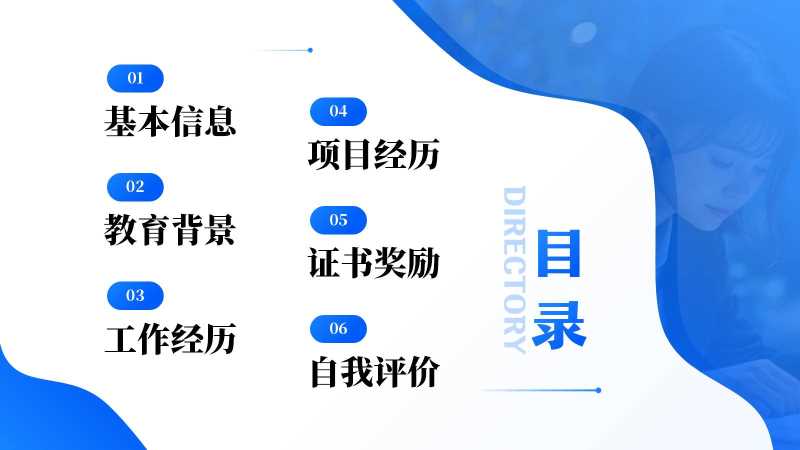 01
基本信息

02
教育背景

03
工作经历

04
项目经历

05
证书奖励

06
自我评价

DIRECTORY

目录